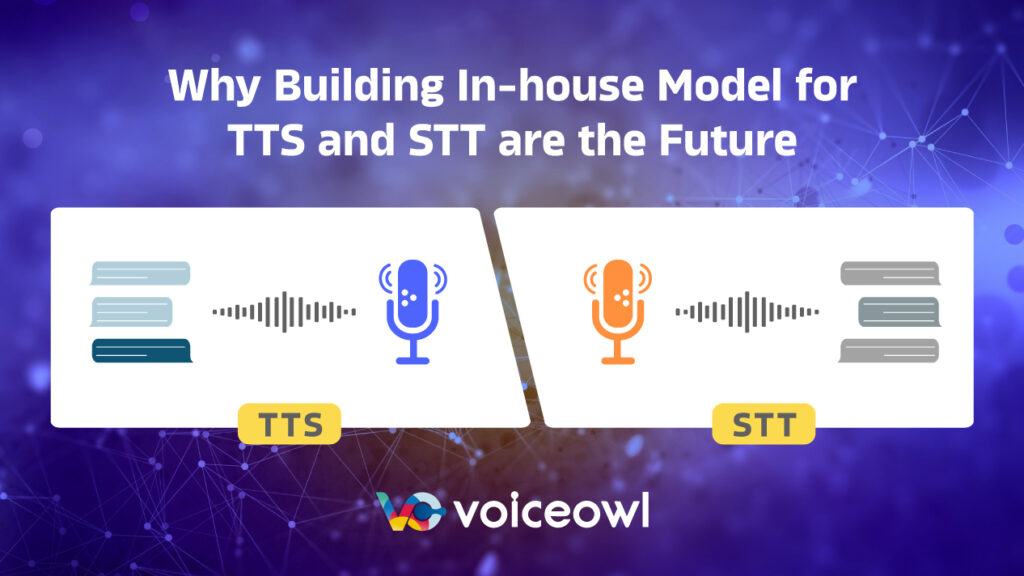 Why Building In-house Model for TTS and STT are the Future

TTS

STT

voiceowl